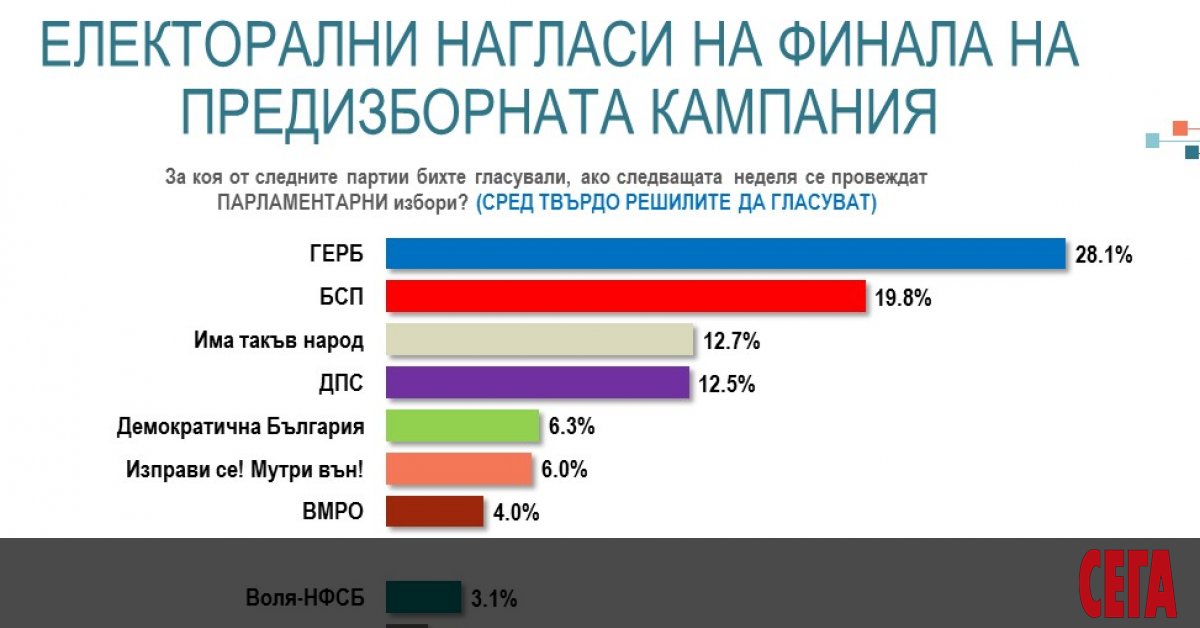 ЕЛЕКТОРАЛНИ НАГЛАСИ НА ФИНАЛА НА ПРЕДИЗБОРНАТА КАМПАНИЯ

За коя от следните партии бихте гласували, ако следващата неделя се провеждат ПАРЛАМЕНТАРНИ избори? (СРЕД ТВЪРДО РЕШИЛИТЕ ДА ГЛАСУВАТ)

ГЕРБ 28.1%
БСП 19.8%
Има такъв народ 12.7%
ДПС 12.5%
Демократична България 6.3%
Изправи се! Мутри вън! 6.0%
ВМРО 4.0%
Воля-НФСБ 3.1%

СЕГА